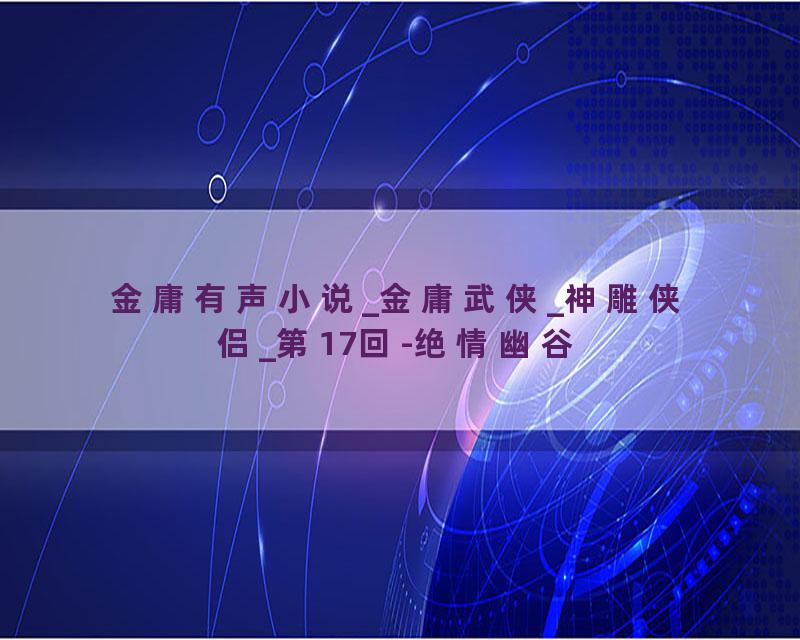 金庸有声小说_金庸武侠_神雕侠侣_第17回-绝情幽谷